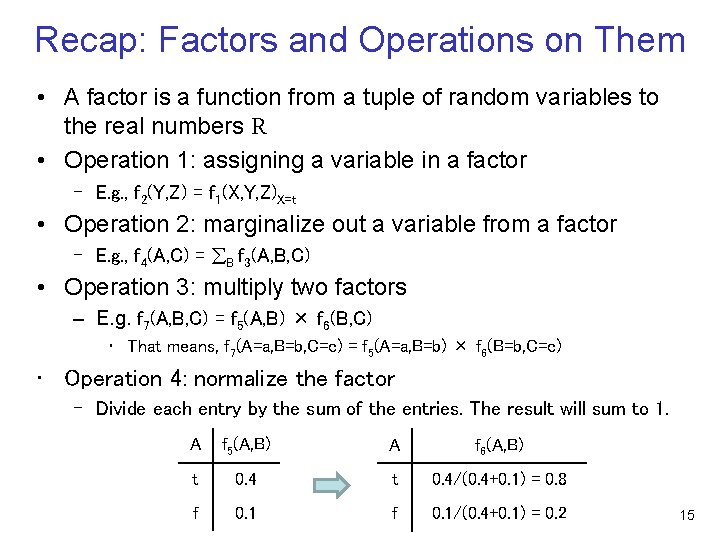 Recap: Factors and Operations on Them

• A factor is a function from a tuple of random variables to the real numbers R
• Operation 1: assigning a variable in a factor
  – E.g., $f_2(Y,Z) = f_1(X,Y,Z)_{X=t}$
• Operation 2: marginalize out a variable from a factor
  – E.g., $f_4(A,C) = \sum_B f_3(A,B,C)$
• Operation 3: multiply two factors
  – E.g. $f_7(A,B,C) = f_5(A,B) \times f_6(B,C)$
    • That means, $f_7(A=a,B=b,C=c) = f_5(A=a,B=b) \times f_6(B=b,C=c)$
• Operation 4: normalize the factor
  – Divide each entry by the sum of the entries. The result will sum to 1.

| A | $f_5(A,B)$ |
|---|---|
| t | 0.4 |
| f | 0.1 |

| A | $f_6(A,B)$ |
|---|---|
| t | 0.4/(0.4+0.1) = 0.8 |
| f | 0.1/(0.4+0.1) = 0.2 |

15